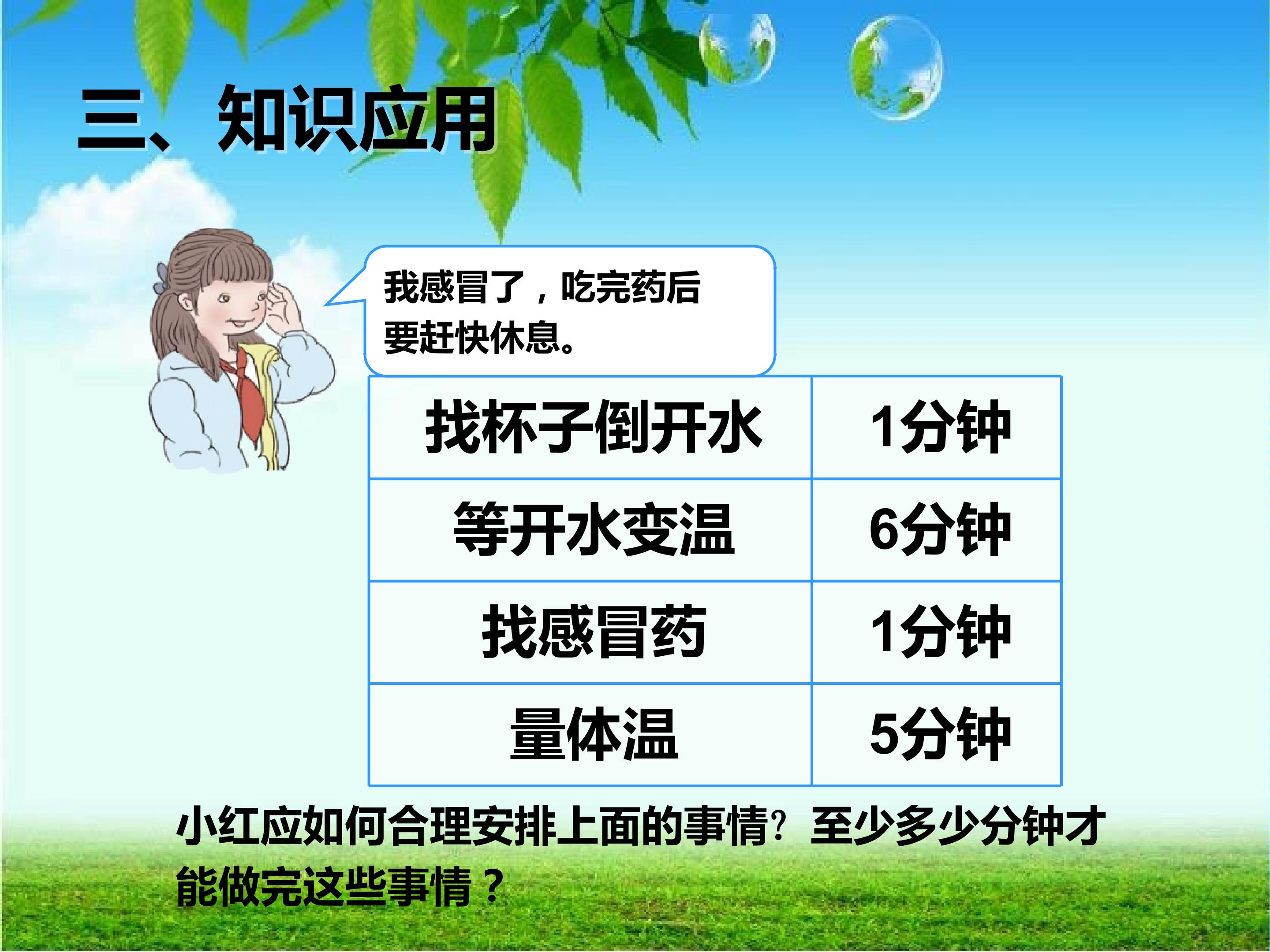 三、知识应用

我感冒了，吃完药后要赶快休息。

| 找杯子倒开水 | 1分钟 |
|---|---|
| 等开水变温 | 6分钟 |
| 找感冒药 | 1分钟 |
| 量体温 | 5分钟 |

小红应如何合理安排上面的事情？至少多少分钟才能做完这些事情？